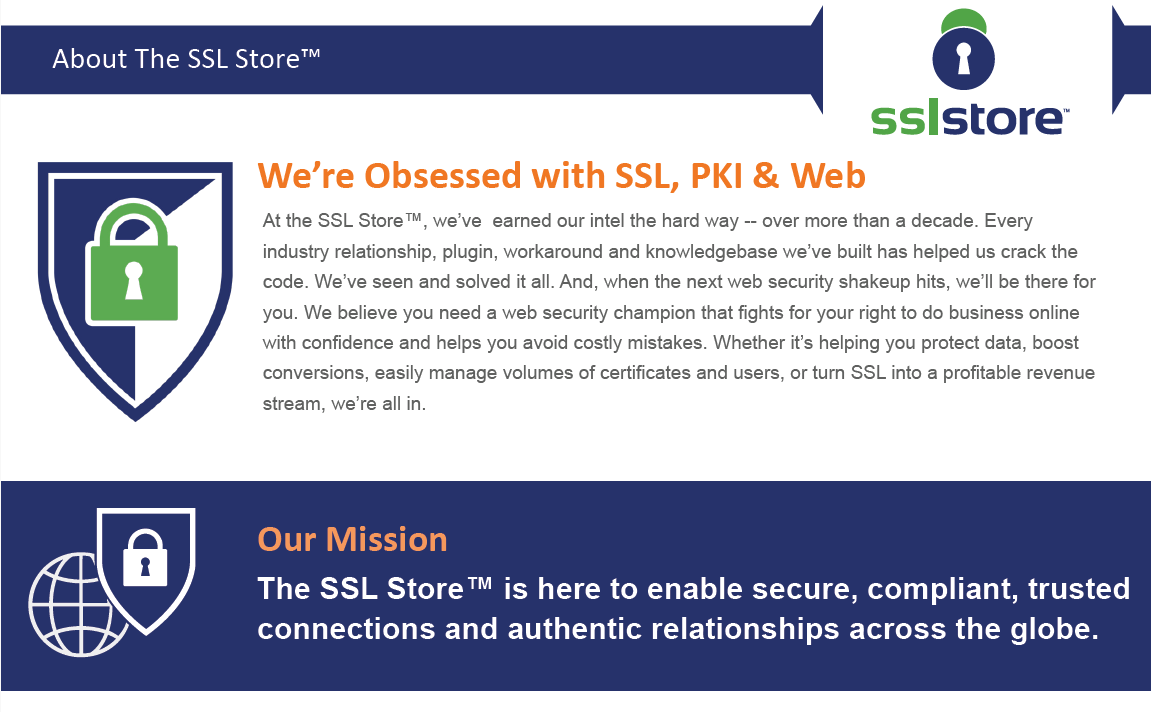 About The SSL Store™

sslstore™

We're Obsessed with SSL, PKI & Web

At the SSL Store™, we've earned our intel the hard way -- over more than a decade. Every industry relationship, plugin, workaround and knowledgebase we've built has helped us crack the code. We've seen and solved it all. And, when the next web security shakeup hits, we'll be there for you. We believe you need a web security champion that fights for your right to do business online with confidence and helps you avoid costly mistakes. Whether it's helping you protect data, boost conversions, easily manage volumes of certificates and users, or turn SSL into a profitable revenue stream, we're all in.

Our Mission

The SSL Store™ is here to enable secure, compliant, trusted connections and authentic relationships across the globe.